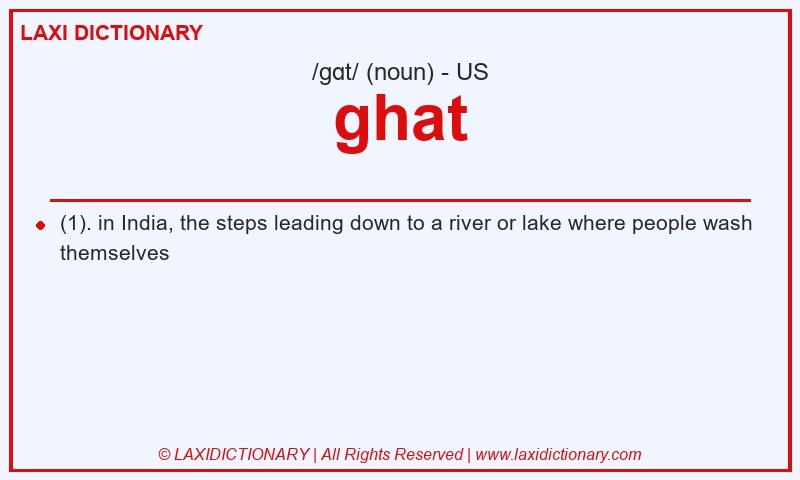 LAXI DICTIONARY

/gɑt/ (noun) - US

ghat

(1). in India, the steps leading down to a river or lake where people wash themselves

© LAXIDICTIONARY | All Rights Reserved | www.laxidictionary.com